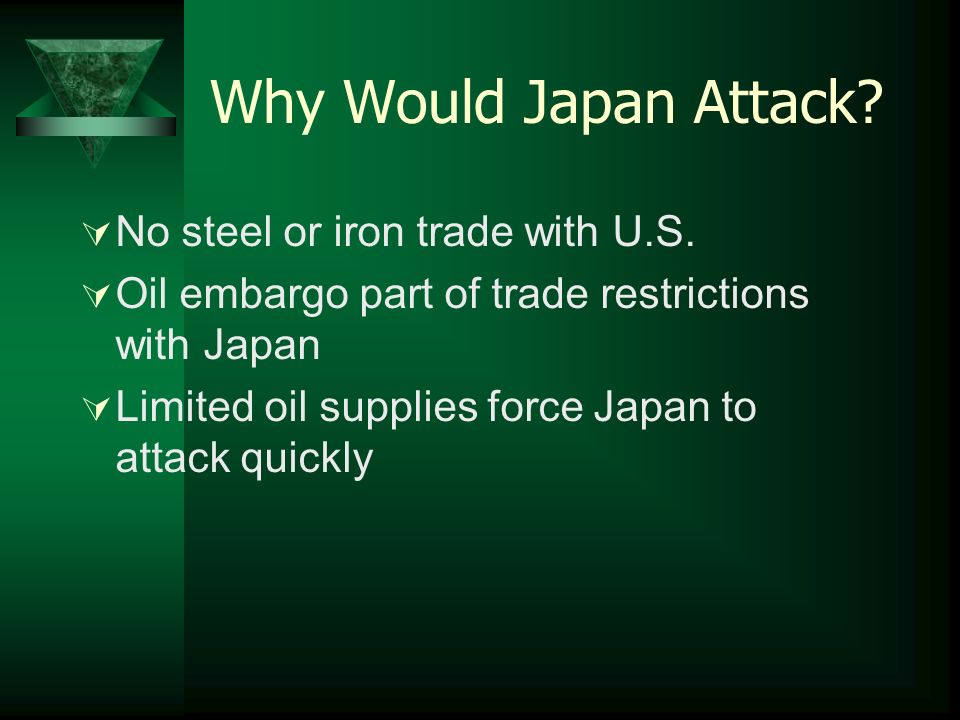 Why Would Japan Attack?

No steel or iron trade with U.S.

Oil embargo part of trade restrictions with Japan

Limited oil supplies force Japan to attack quickly